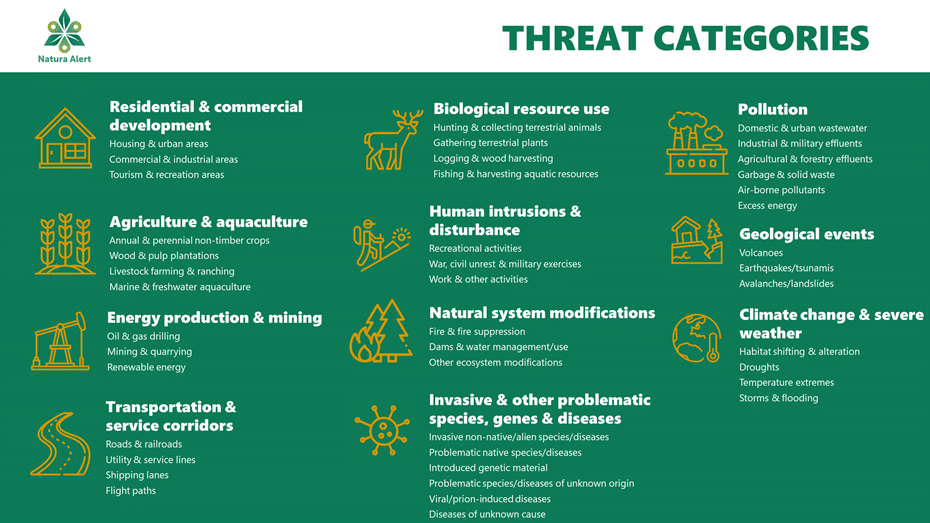 Natura Alert

THREAT CATEGORIES

Residential & commercial development
Housing & urban areas
Commercial & industrial areas
Tourism & recreation areas

Agriculture & aquaculture
Annual & perennial non-timber crops
Wood & pulp plantations
Livestock farming & ranching
Marine & freshwater aquaculture

Energy production & mining
Oil & gas drilling
Mining & quarrying
Renewable energy

Transportation & service corridors
Roads & railroads
Utility & service lines
Shipping lanes
Flight paths

Biological resource use
Hunting & collecting terrestrial animals
Gathering terrestrial plants
Logging & wood harvesting
Fishing & harvesting aquatic resources

Human intrusions & disturbance
Recreational activities
War, civil unrest & military exercises
Work & other activities

Natural system modifications
Fire & fire suppression
Dams & water management/use
Other ecosystem modifications

Invasive & other problematic species, genes & diseases
Invasive non-native/alien species/diseases
Problematic native species/diseases
Introduced genetic material
Problematic species/diseases of unknown origin
Viral/prion-induced diseases
Diseases of unknown cause

Pollution
Domestic & urban wastewater
Industrial & military effluents
Agricultural & forestry effluents
Garbage & solid waste
Air-borne pollutants
Excess energy

Geological events
Volcanoes
Earthquakes/tsunamis
Avalanches/landslides

Climate change & severe weather
Habitat shifting & alteration
Droughts
Temperature extremes
Storms & flooding